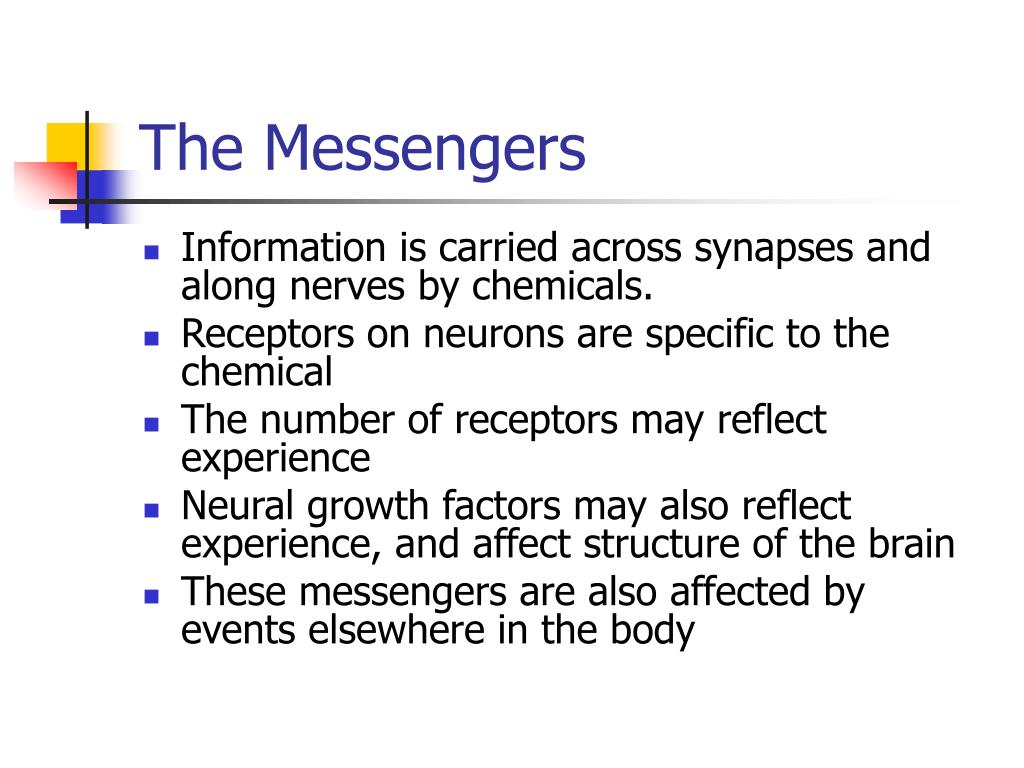 The Messengers

- Information is carried across synapses and along nerves by chemicals.
- Receptors on neurons are specific to the chemical
- The number of receptors may reflect experience
- Neural growth factors may also reflect experience, and affect structure of the brain
- These messengers are also affected by events elsewhere in the body